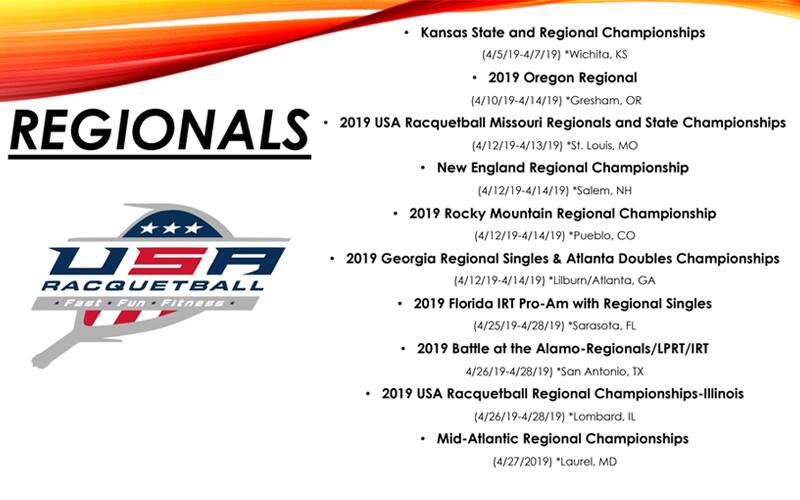 REGIONALS

USA
RACQUETBALL
Fast • Fun • Fitness

• Kansas State and Regional Championships
(4/5/19-4/7/19) *Wichita, KS
• 2019 Oregon Regional
(4/10/19-4/14/19) *Gresham, OR
• 2019 USA Racquetball Missouri Regionals and State Championships
(4/12/19-4/13/19) *St. Louis, MO
• New England Regional Championship
(4/12/19-4/14/19) *Salem, NH
• 2019 Rocky Mountain Regional Championship
(4/12/19-4/14/19) *Pueblo, CO
• 2019 Georgia Regional Singles & Atlanta Doubles Championships
(4/12/19-4/14/19) *Lilburn/Atlanta, GA
• 2019 Florida IRT Pro-Am with Regional Singles
(4/25/19-4/28/19) *Sarasota, FL
• 2019 Battle at the Alamo-Regionals/LPRT/IRT
4/26/19-4/28/19) *San Antonio, TX
• 2019 USA Racquetball Regional Championships-Illinois
(4/26/19-4/28/19) *Lombard, IL
• Mid-Atlantic Regional Championships
(4/27/2019) *Laurel, MD